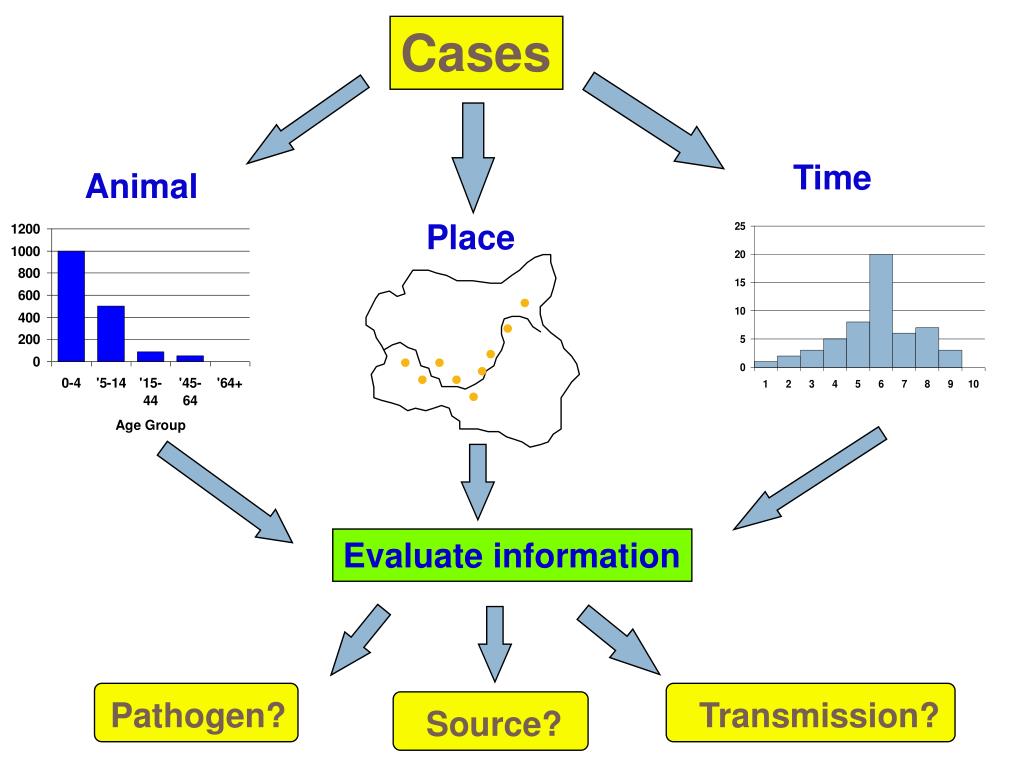 Cases

Animal

1200
1000
800
600
400
200
0

0-4 '5-14 '15-44 '45-64 '64+

Age Group

Place

Time

25
20
15
10
5
0

1 2 3 4 5 6 7 8 9 10

Evaluate information

Pathogen?

Source?

Transmission?